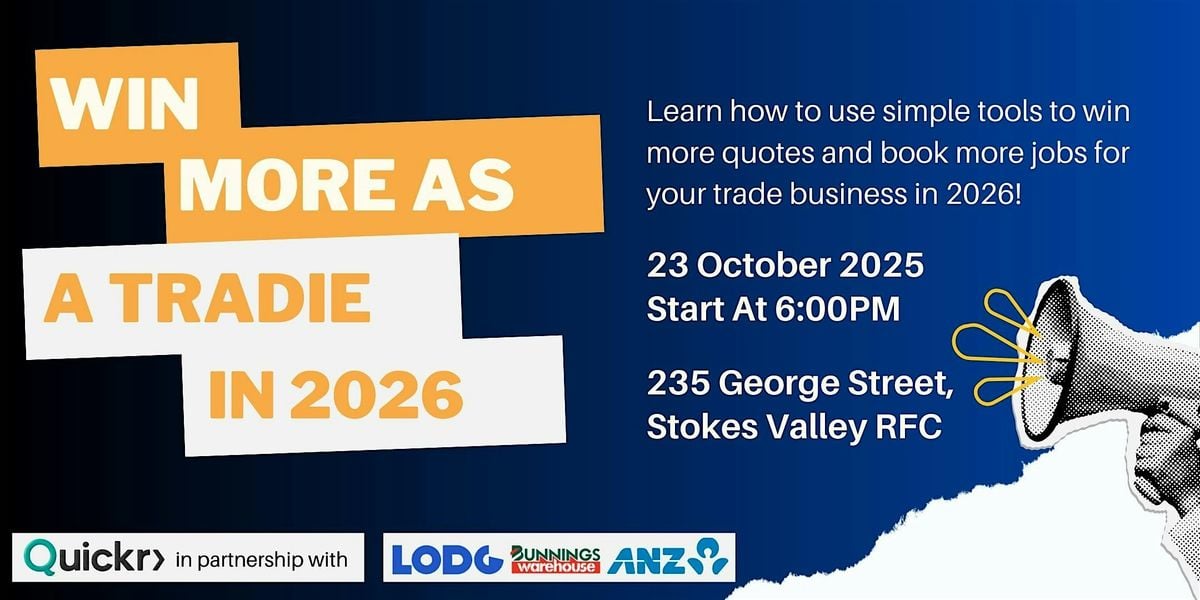 WIN MORE AS A TRADIE IN 2026

Learn how to use simple tools to win more quotes and book more jobs for your trade business in 2026!

23 October 2025
Start At 6:00PM

235 George Street,
Stokes Valley RFC

Quickr in partnership with

LODG BUNNINGS warehouse ANZ